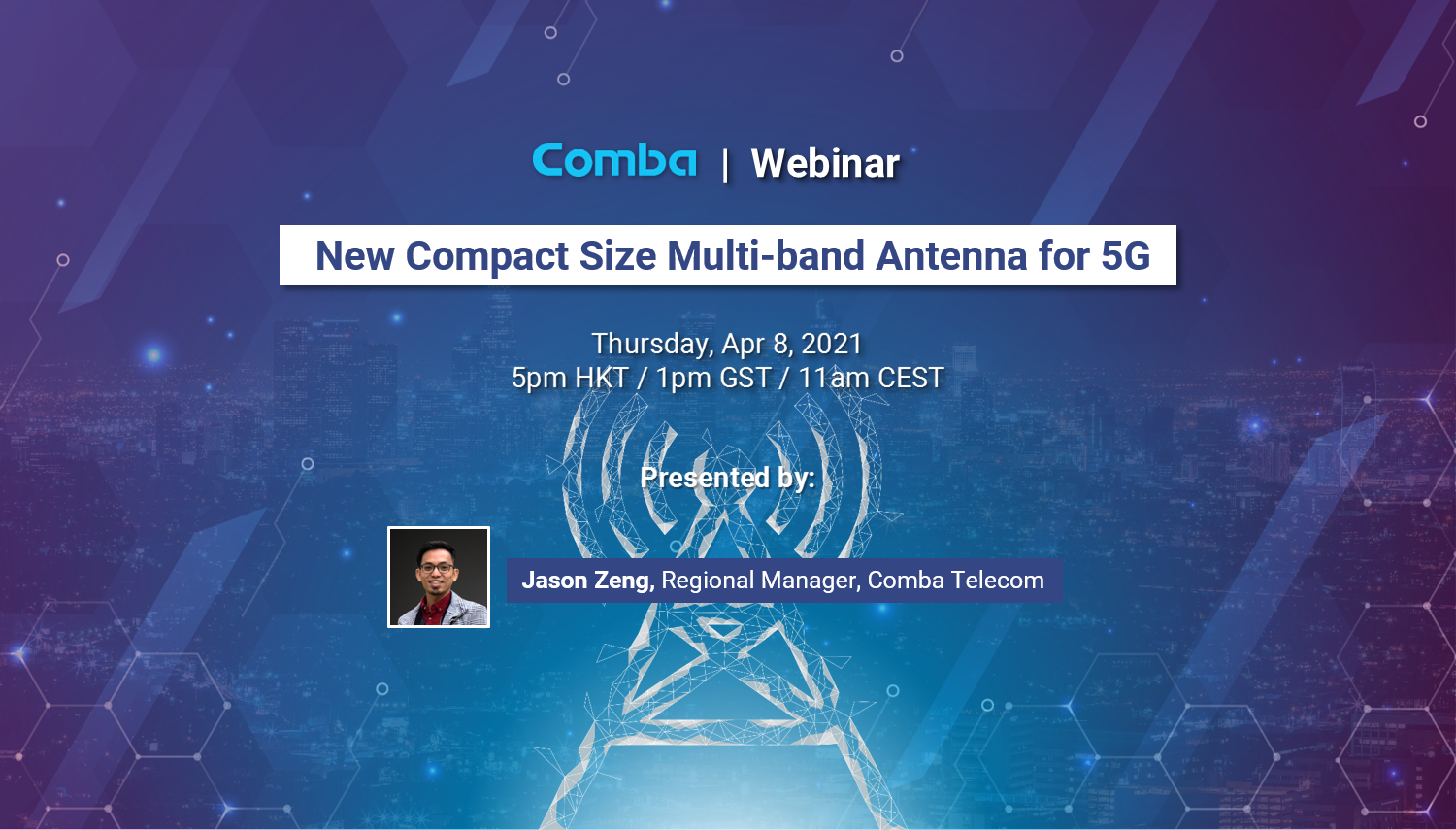 Comba | Webinar

New Compact Size Multi-band Antenna for 5G

Thursday, Apr 8, 2021
5pm HKT / 1pm GST / 11am CEST

Presented by:

Jason Zeng, Regional Manager, Comba Telecom